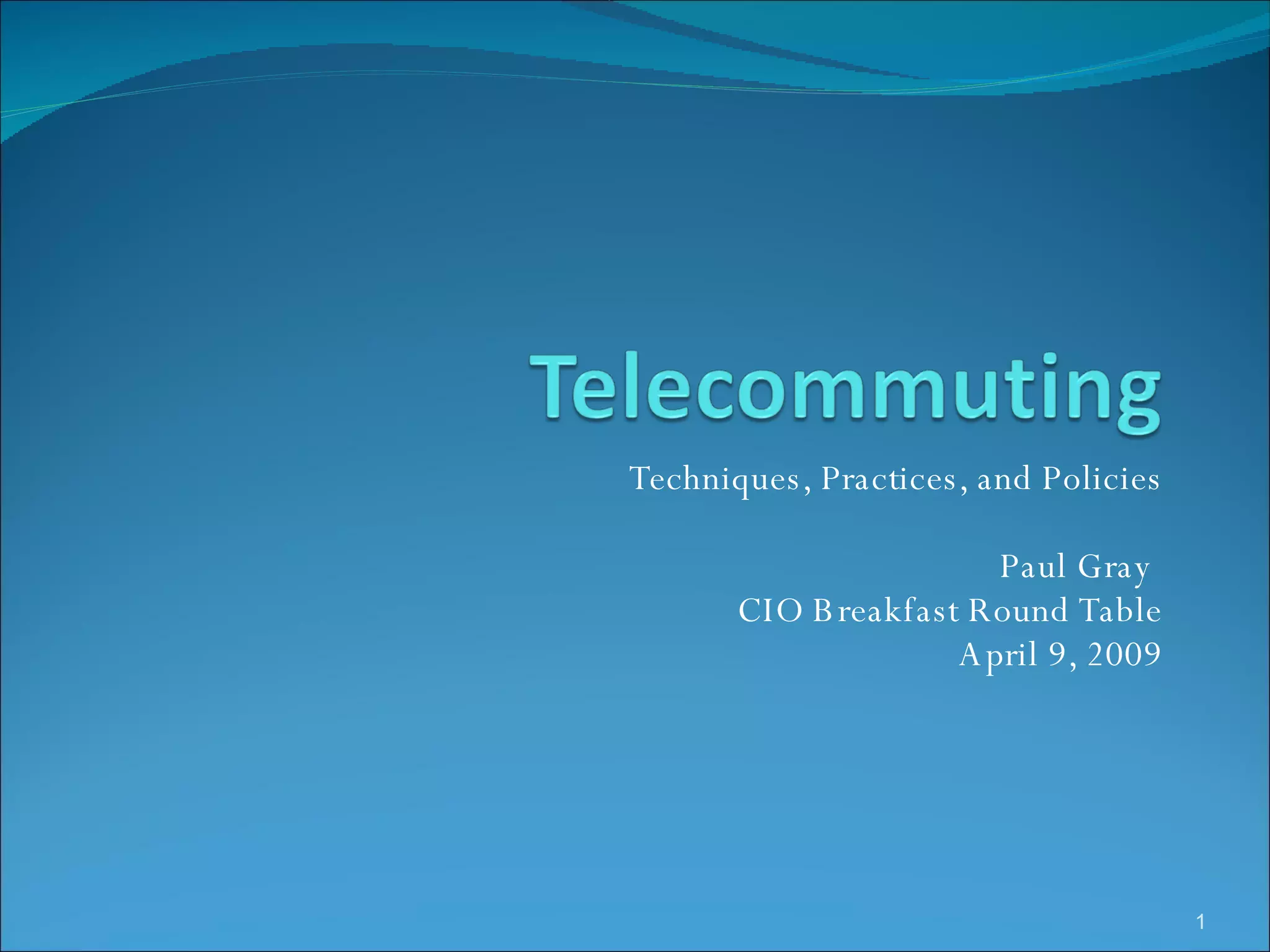 Telecommuting

Techniques, Practices, and Policies

Paul Gray
CIO Breakfast Round Table
April 9, 2009

1